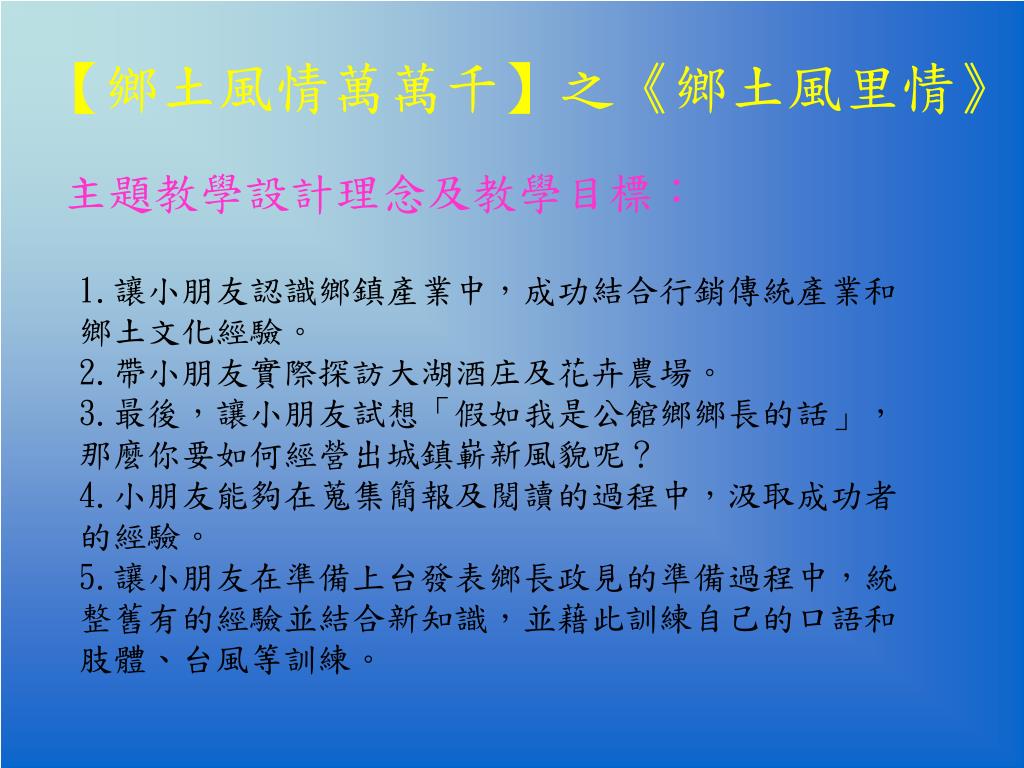 【鄉土風情萬萬千】之《鄉土風里情》

主題教學設計理念及教學目標：

1.讓小朋友認識鄉鎮產業中，成功結合行銷傳統產業和鄉土文化經驗。
2.帶小朋友實際探訪大湖酒庄及花卉農場。
3.最後，讓小朋友試想「假如我是公館鄉鄉長的話」，那麼你要如何經營出城鎮嶄新風貌呢？
4.小朋友能夠在蒐集簡報及閱讀的過程中，汲取成功者的經驗。
5.讓小朋友在準備上台發表鄉長政見的準備過程中，統整舊有的經驗並結合新知識，並藉此訓練自己的口語和肢體、台風等訓練。